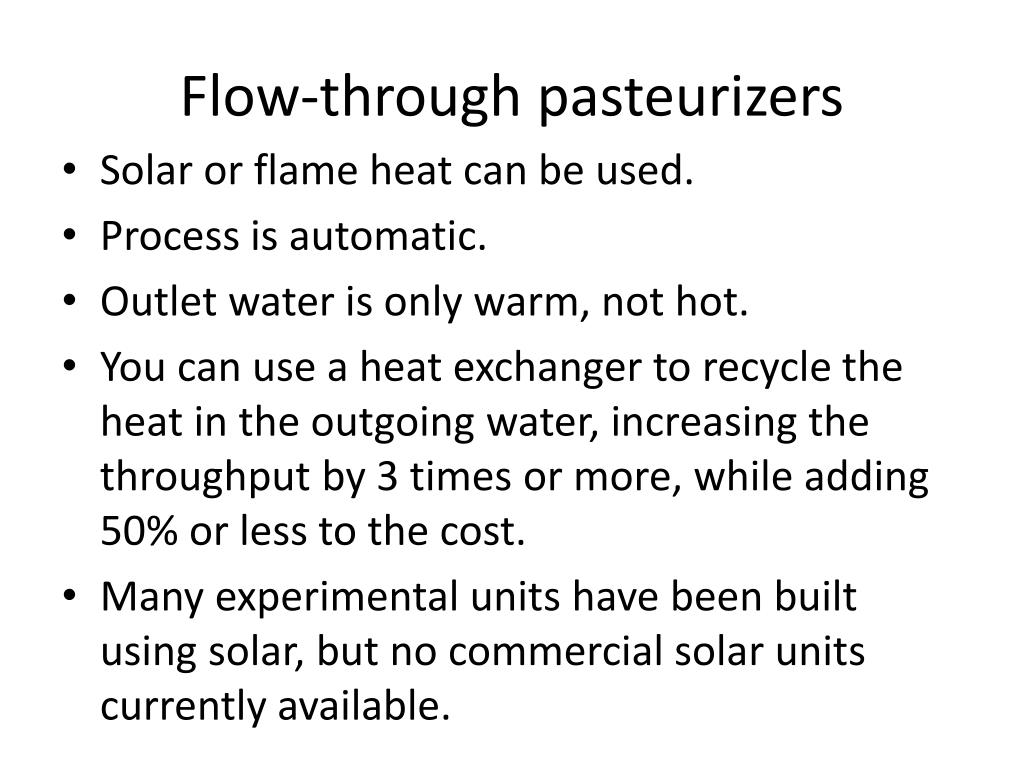 Flow-through pasteurizers

• Solar or flame heat can be used.
• Process is automatic.
• Outlet water is only warm, not hot.
• You can use a heat exchanger to recycle the heat in the outgoing water, increasing the throughput by 3 times or more, while adding 50% or less to the cost.
• Many experimental units have been built using solar, but no commercial solar units currently available.